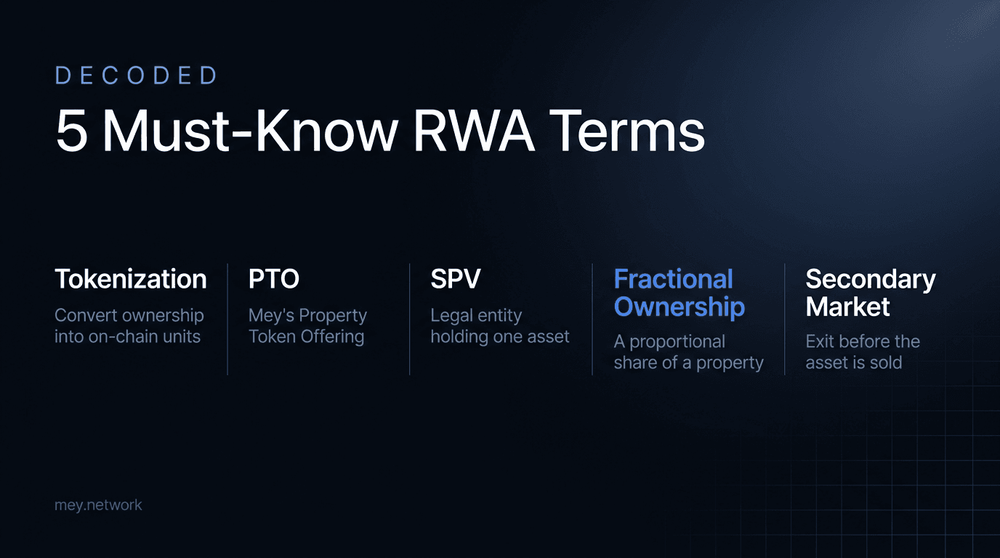 DECODED

5 Must-Know RWA Terms

Tokenization
Convert ownership into on-chain units

PTO
Mey's Property Token Offering

SPV
Legal entity holding one asset

Fractional Ownership
A proportional share of a property

Secondary Market
Exit before the asset is sold

mey.network